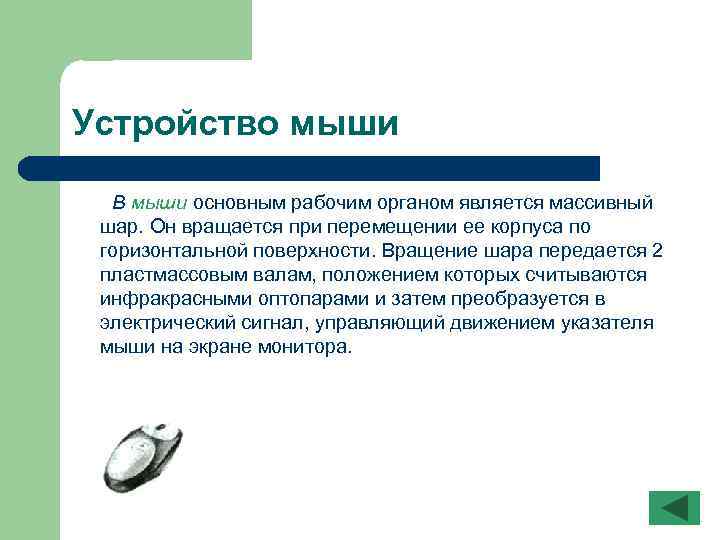 Устройство мыши

В мыши основным рабочим органом является массивный шар. Он вращается при перемещении ее корпуса по горизонтальной поверхности. Вращение шара передается 2 пластмассовым валам, положением которых считываются инфракрасными оптопарами и затем преобразуется в электрический сигнал, управляющий движением указателя мыши на экране монитора.